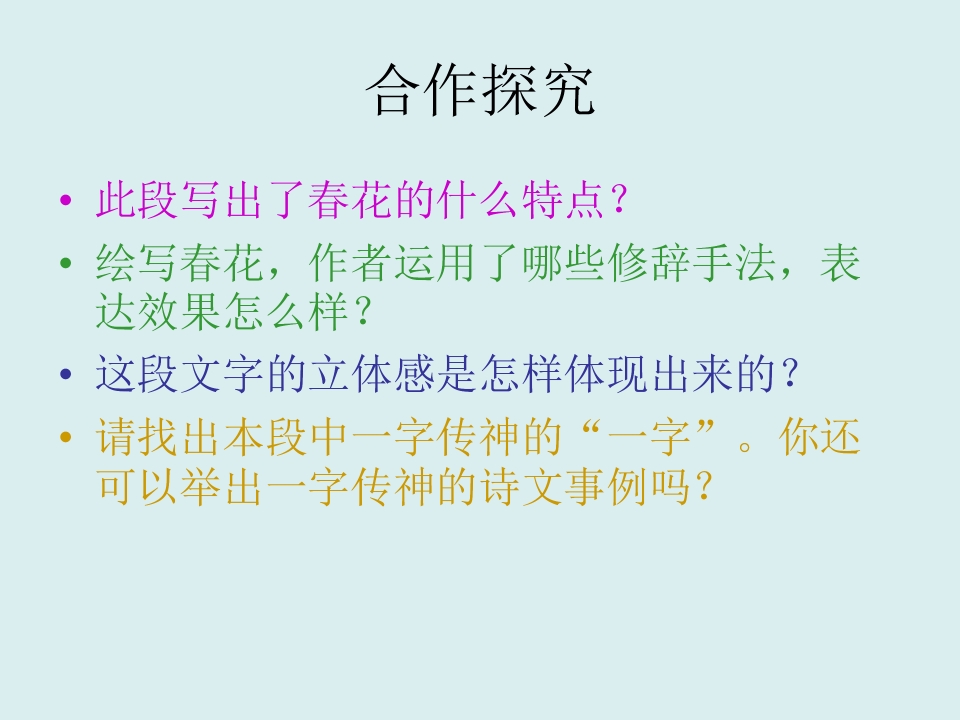 合作探究

• 此段写出了春花的什么特点？

• 绘写春花，作者运用了哪些修辞手法，表达效果怎么样？

• 这段文字的立体感是怎样体现出来的？

• 请找出本段中一字传神的“一字”。你还可以举出一字传神的诗文事例吗？